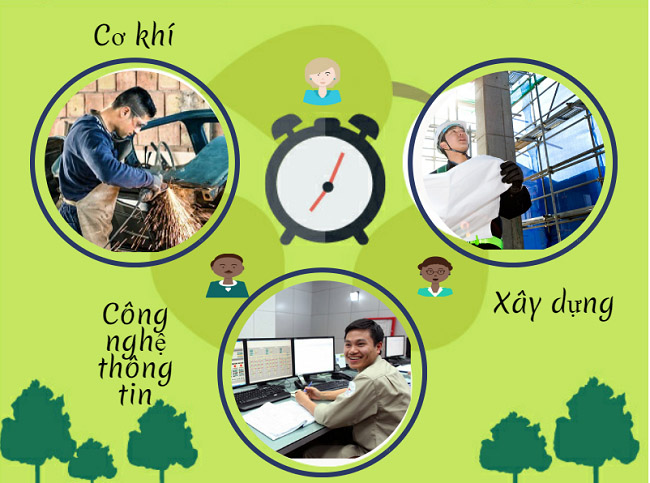 Cơ khí

Xây dựng

Công nghệ thông tin